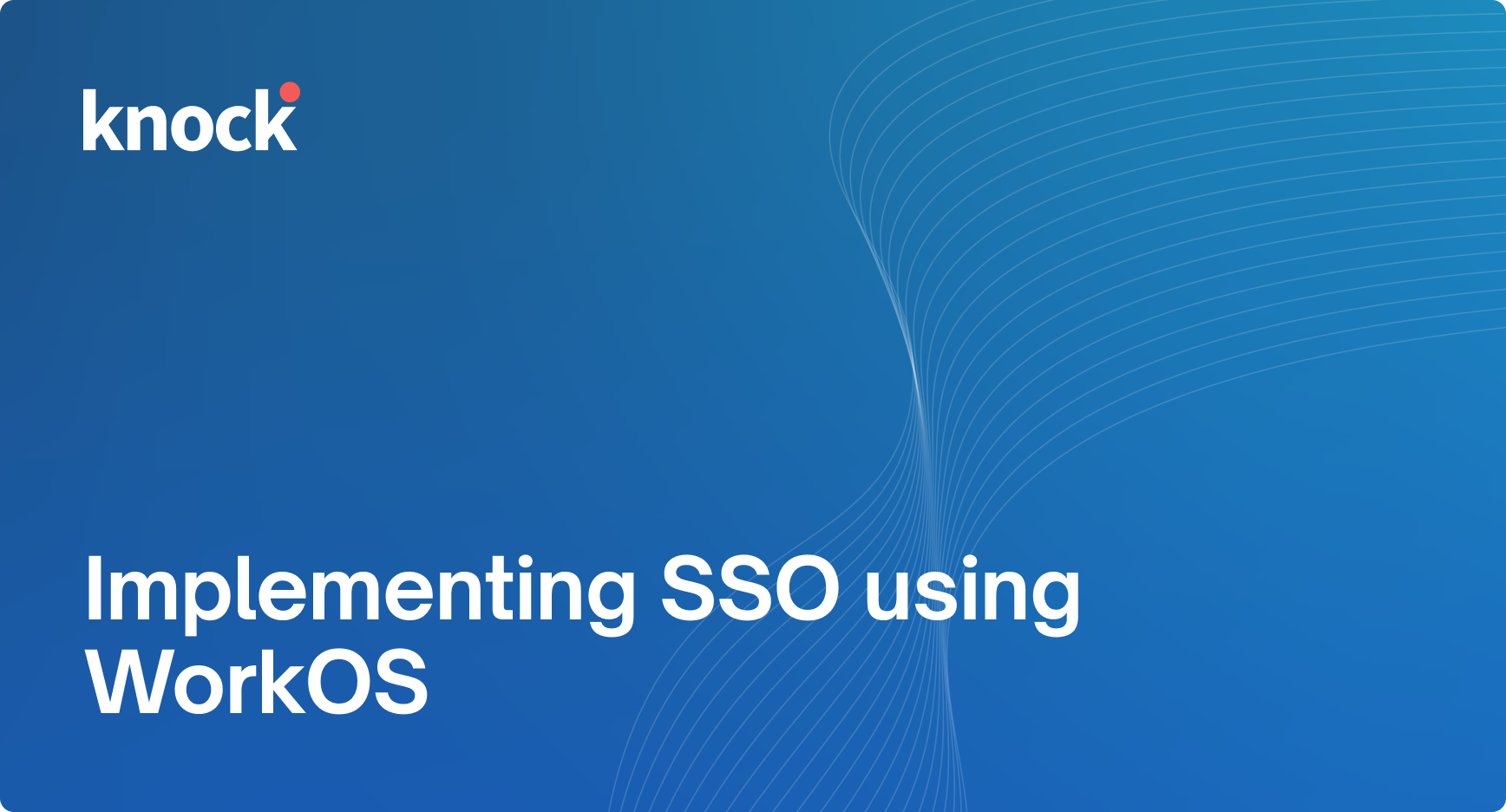 knock

Implementing SSO using WorkOS